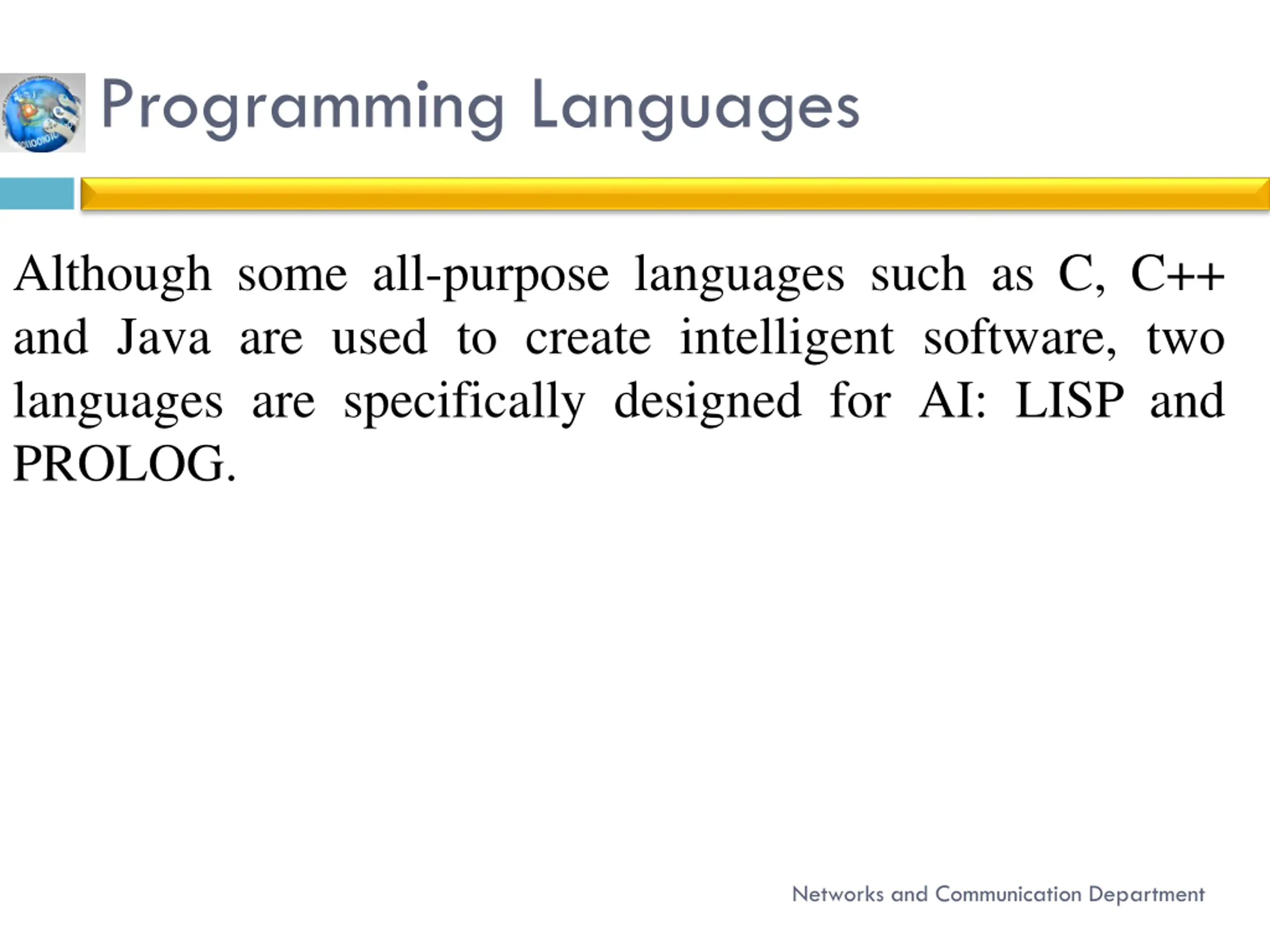 Programming Languages

Although some all-purpose languages such as C, C++ and Java are used to create intelligent software, two languages are specifically designed for AI: LISP and PROLOG.

Networks and Communication Department